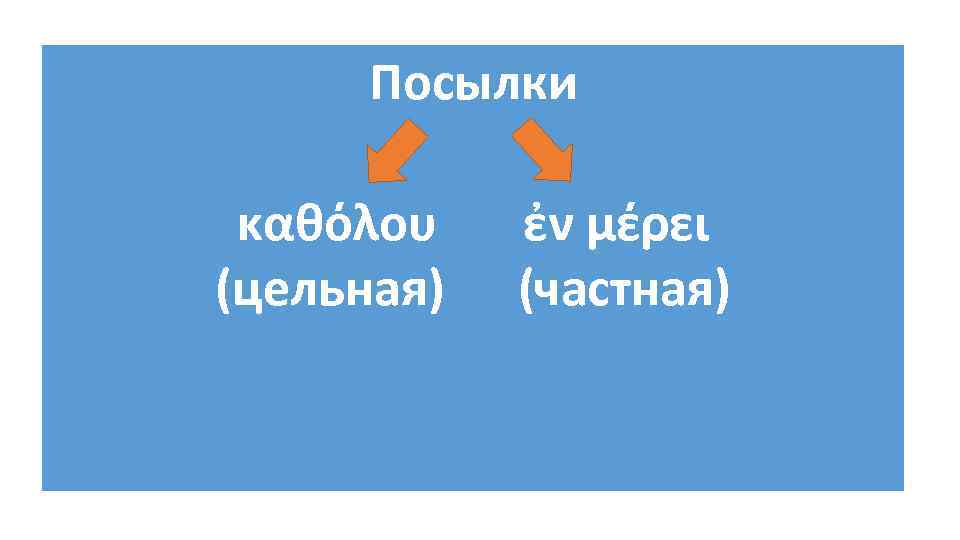 Посылки

καθόλου
(цельная)

ἐν μέρει
(частная)